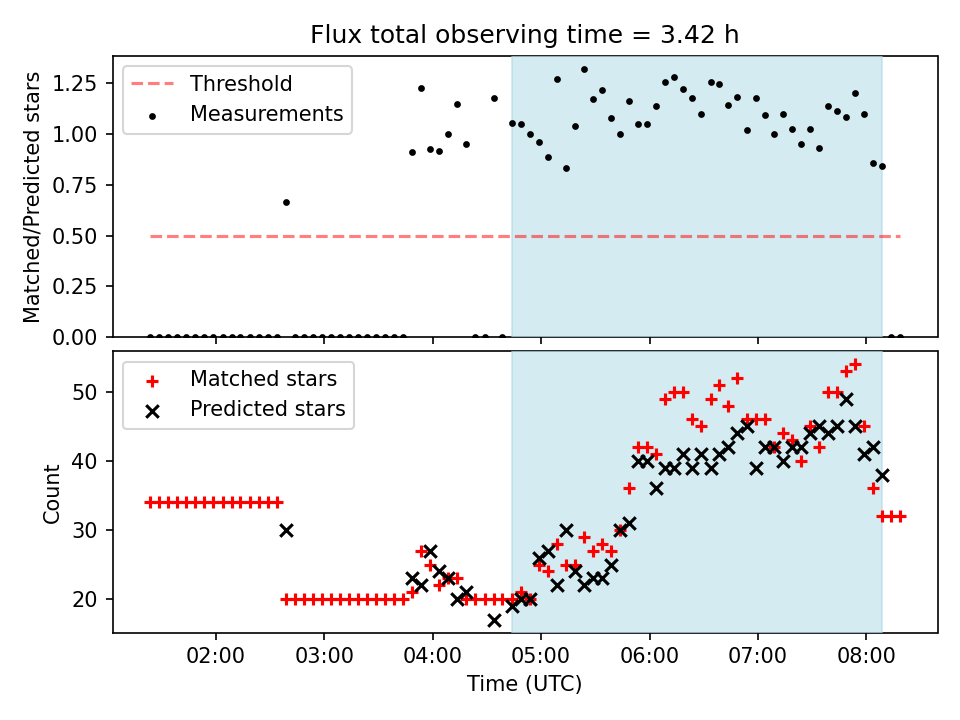 Flux total observing time = 3.42 h

Threshold
Measurements

Matched/Predicted stars

1.25
1.00
0.75
0.50
0.25
0.00

Matched stars
Predicted stars

Count

50
40
30
20

02:00
03:00
04:00
05:00
06:00
07:00
08:00

Time (UTC)